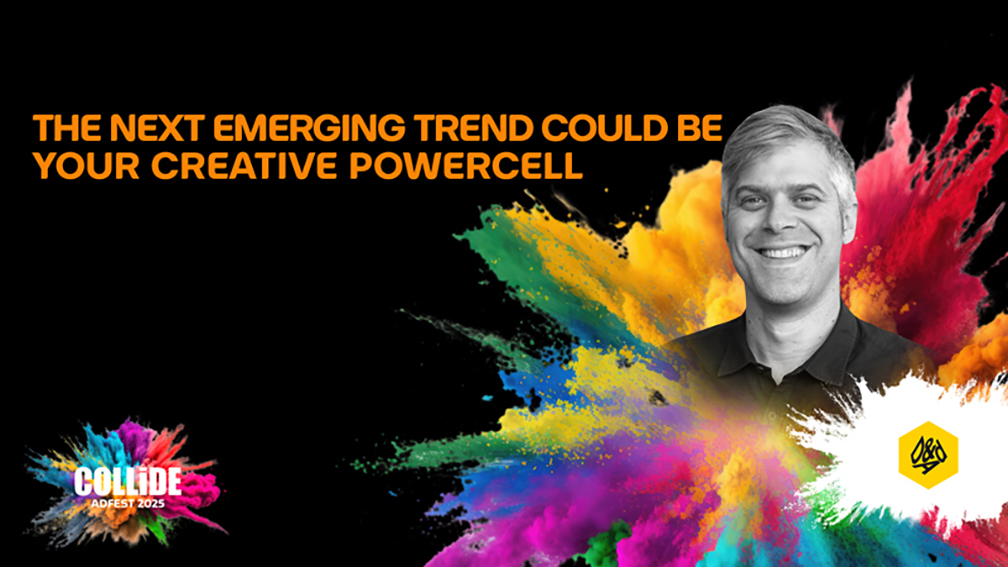 THE NEXT EMERGING TREND COULD BE YOUR CREATIVE POWERCELL

COLLiDE
ADFEST 2025

D&AD